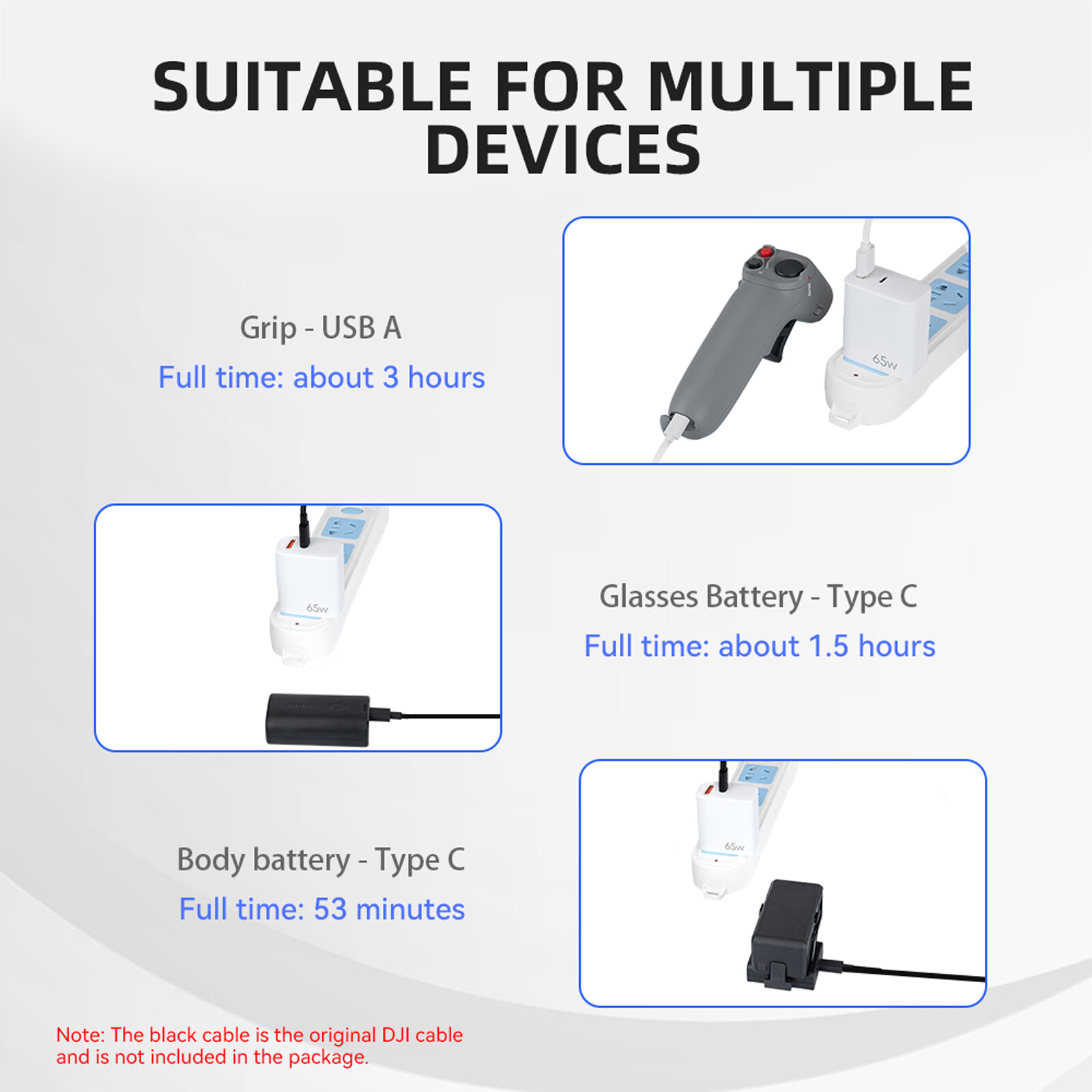 SUITABLE FOR MULTIPLE DEVICES

Grip - USB A
Full time: about 3 hours

65w

65w

Glasses Battery - Type C
Full time: about 1.5 hours

Body battery - Type C
Full time: 53 minutes

65w

Note: The black cable is the original DJI cable and is not included in the package.